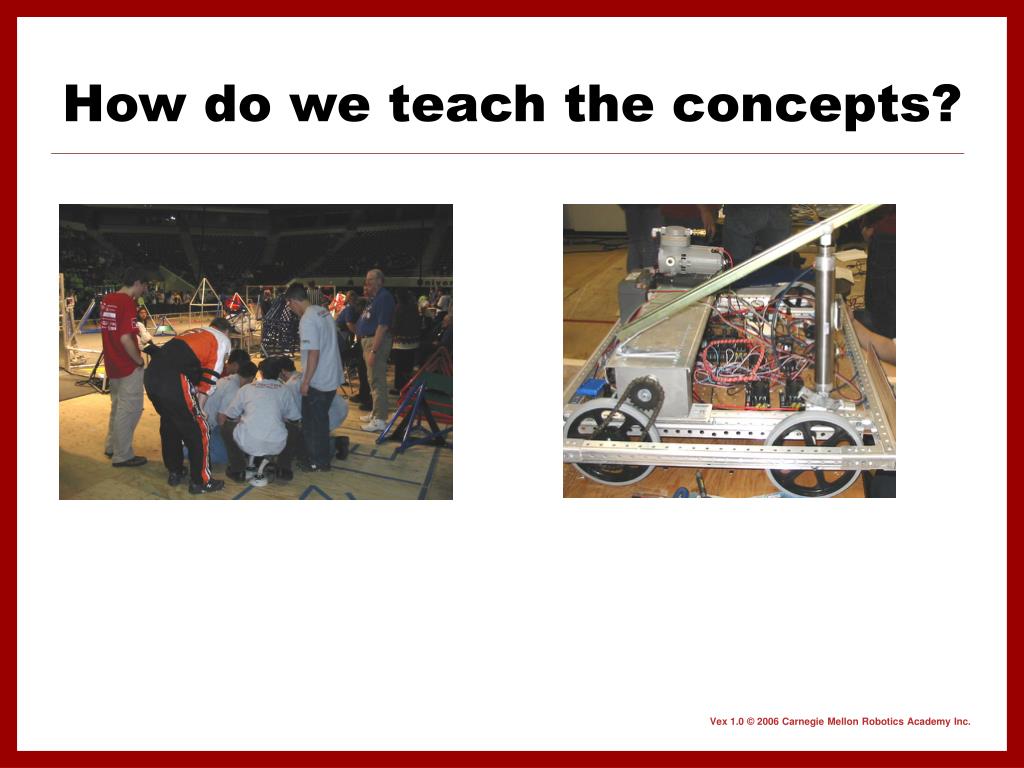 How do we teach the concepts?

Vex 1.0 © 2006 Carnegie Mellon Robotics Academy Inc.